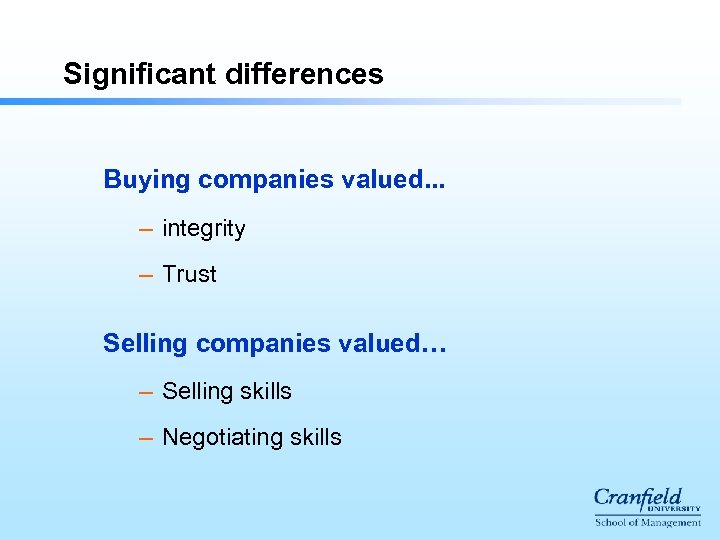 Significant differences

Buying companies valued...

– integrity

– Trust

Selling companies valued…

– Selling skills

– Negotiating skills

Cranfield
UNIVERSITY
School of Management